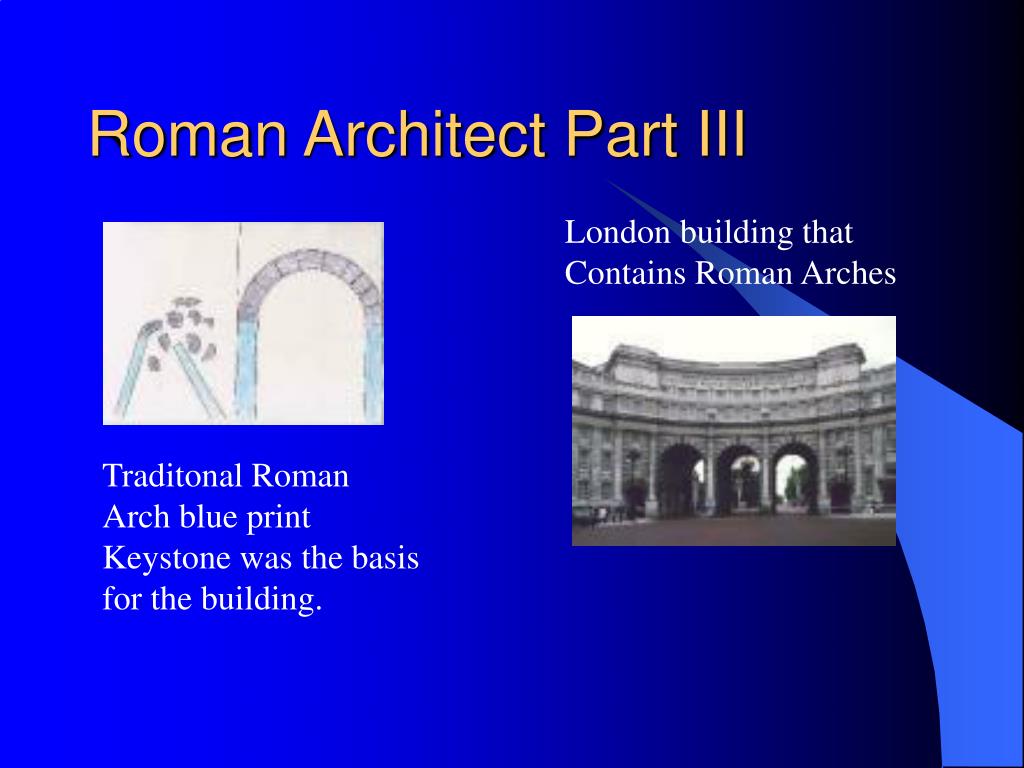 Roman Architect Part III

Traditonal Roman Arch blue print Keystone was the basis for the building.

London building that Contains Roman Arches